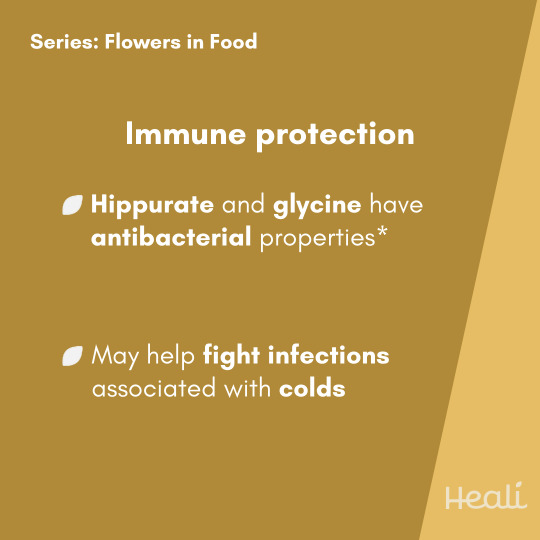 Series: Flowers in Food

Immune protection

Hippurate and glycine have antibacterial properties*

May help fight infections associated with colds

Heali